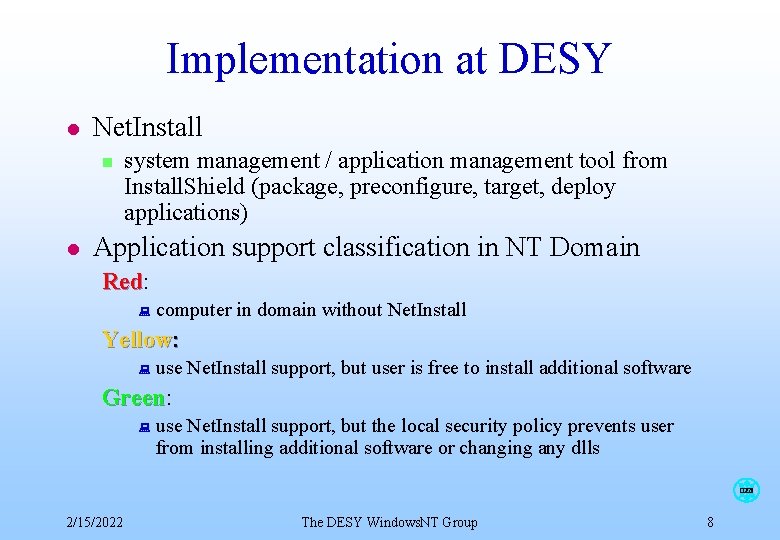 Implementation at DESY

NetInstall

system management / application management tool from InstallShield (package, preconfigure, target, deploy applications)

Application support classification in NT Domain

Red:

computer in domain without NetInstall

Yellow:

use NetInstall support, but user is free to install additional software

Green:

use NetInstall support, but the local security policy prevents user from installing additional software or changing any dlls

2/15/2022

The DESY WindowsNT Group

8